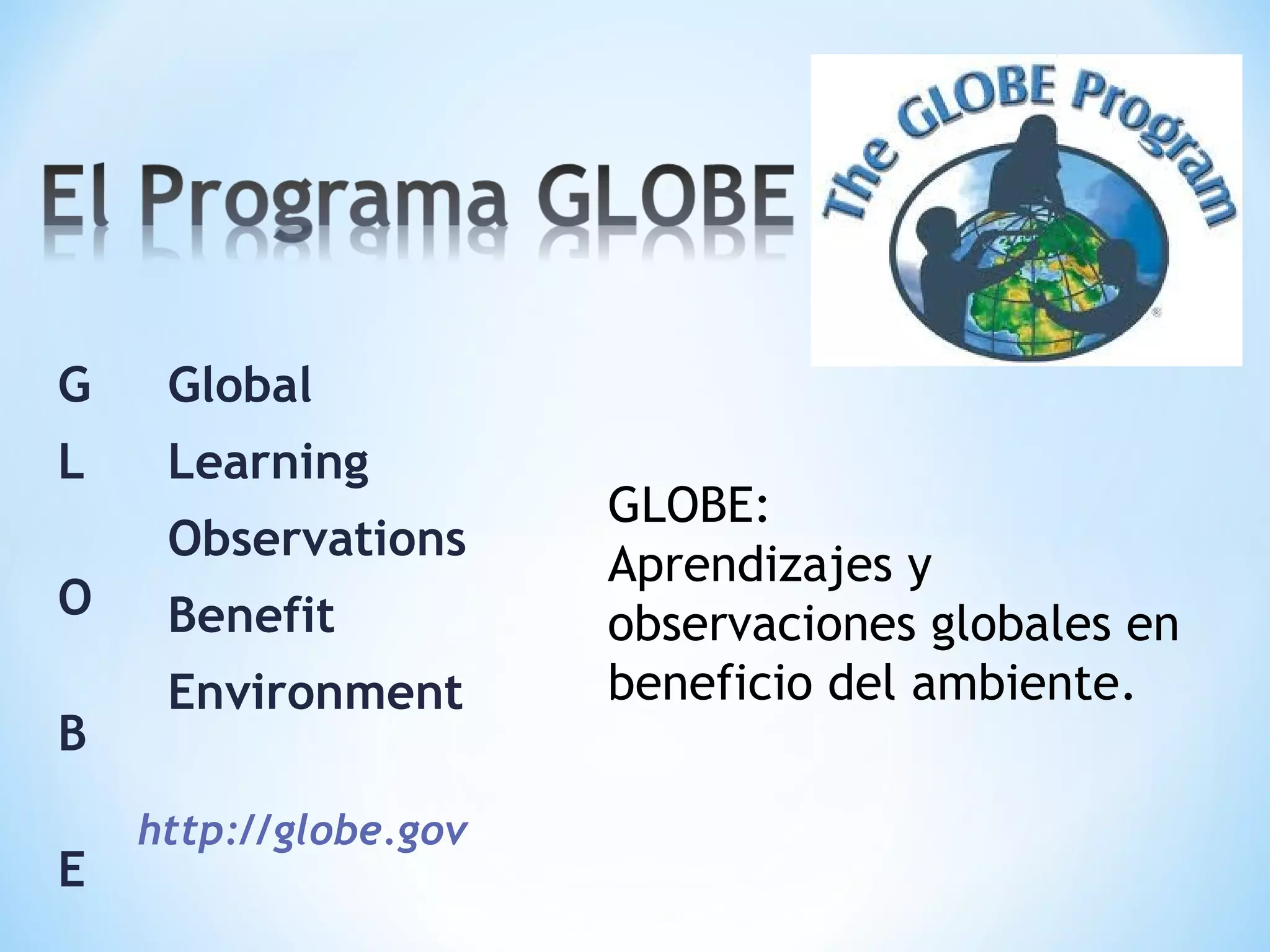 El Programa GLOBE

The GLOBE Program

G
L
O
B
E

Global
Learning
Observations
Benefit
Environment

http://globe.gov

GLOBE:
Aprendizajes y observaciones globales en beneficio del ambiente.